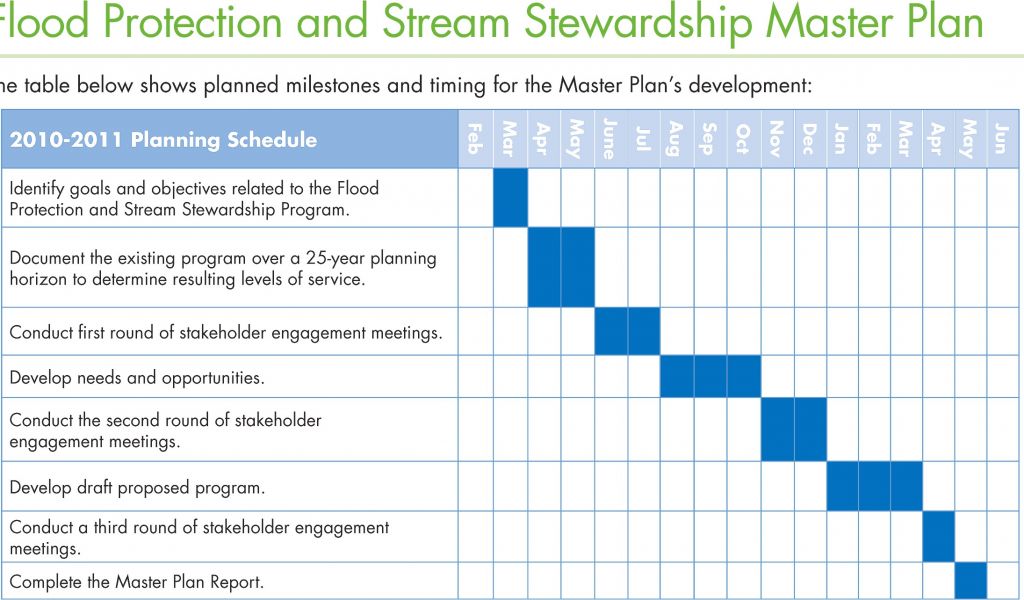 Flood Protection and Stream Stewardship Master Plan

he table below shows planned milestones and timing for the Master Plan's development:

| 2010-2011 Planning Schedule | Feb | Mar | Apr | May | June | Jul | Aug | Sep | Oct | Nov | Dec | Jan | Feb | Mar | Apr | May | Jun |
|---|---|---|---|---|---|---|---|---|---|---|---|---|---|---|---|---|---|
| Identify goals and objectives related to the Flood Protection and Stream Stewardship Program. | | | | | | | | | | | | | | | | | |
| Document the existing program over a 25-year planning horizon to determine resulting levels of service. | | | | | | | | | | | | | | | | | |
| Conduct first round of stakeholder engagement meetings. | | | | | | | | | | | | | | | | | |
| Develop needs and opportunities. | | | | | | | | | | | | | | | | | |
| Conduct the second round of stakeholder engagement meetings. | | | | | | | | | | | | | | | | | |
| Develop draft proposed program. | | | | | | | | | | | | | | | | | |
| Conduct a third round of stakeholder engagement meetings. | | | | | | | | | | | | | | | | | |
| Complete the Master Plan Report. | | | | | | | | | | | | | | | | | |